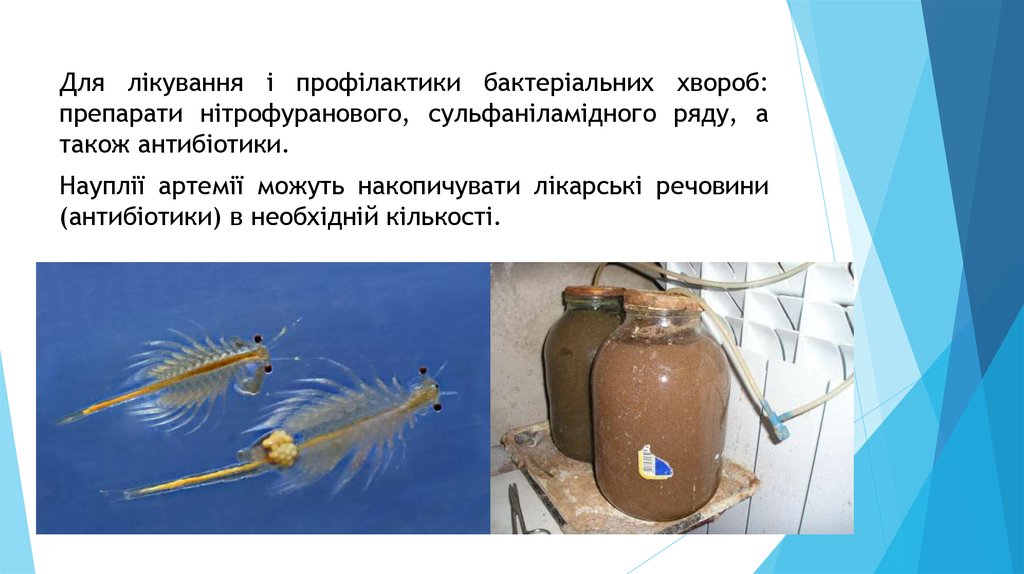 Для лікування і профілактики бактеріальних хвороб: препарати нітрофуранового, сульфаніламідного ряду, а також антибіотики.

Науплії артемії можуть накопичувати лікарські речовини (антибіотики) в необхідній кількості.